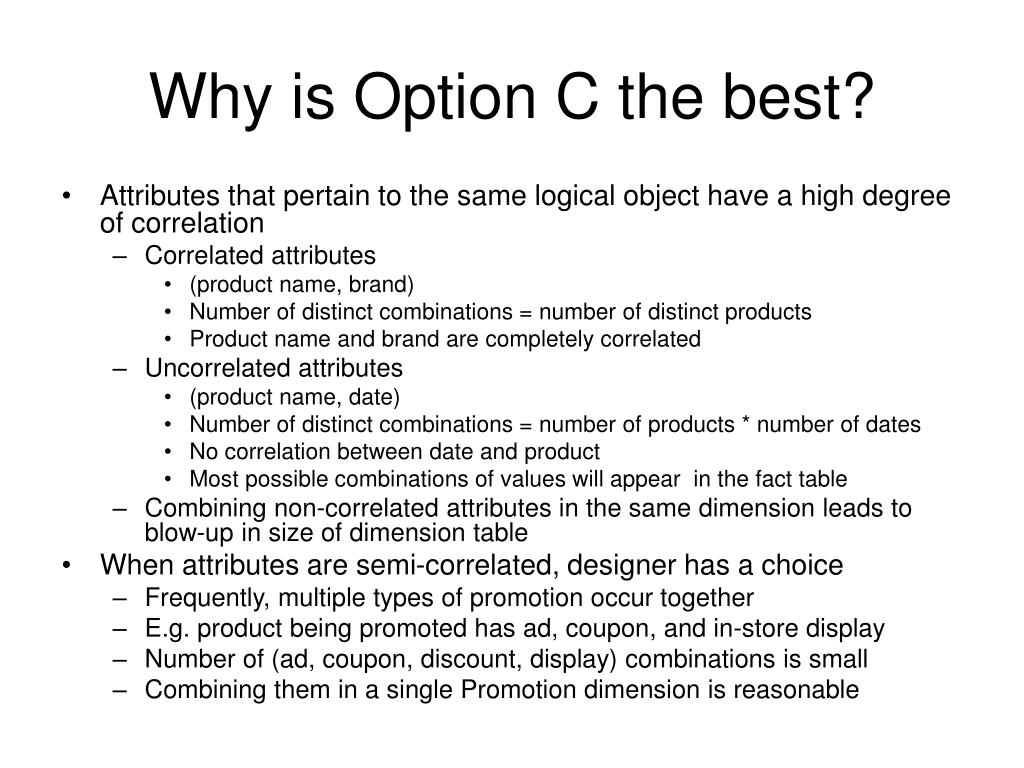 Why is Option C the best?

• Attributes that pertain to the same logical object have a high degree of correlation
– Correlated attributes
• (product name, brand)
• Number of distinct combinations = number of distinct products
• Product name and brand are completely correlated
– Uncorrelated attributes
• (product name, date)
• Number of distinct combinations = number of products * number of dates
• No correlation between date and product
• Most possible combinations of values will appear in the fact table
– Combining non-correlated attributes in the same dimension leads to blow-up in size of dimension table
• When attributes are semi-correlated, designer has a choice
– Frequently, multiple types of promotion occur together
– E.g. product being promoted has ad, coupon, and in-store display
– Number of (ad, coupon, discount, display) combinations is small
– Combining them in a single Promotion dimension is reasonable